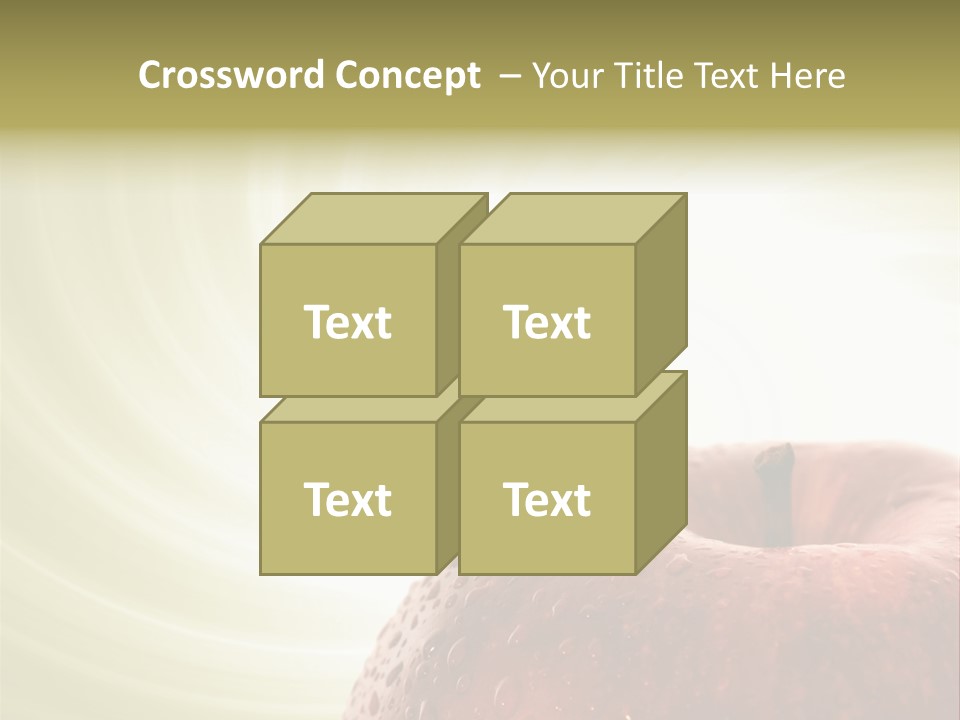 Crossword Concept – Your Title Text Here

Text

Text

Text

Text